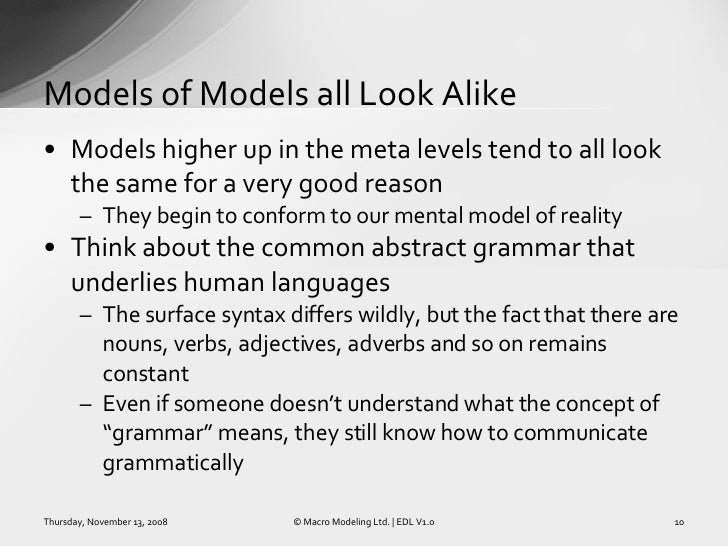 Models of Models all Look Alike

• Models higher up in the meta levels tend to all look the same for a very good reason

– They begin to conform to our mental model of reality

• Think about the common abstract grammar that underlies human languages

– The surface syntax differs wildly, but the fact that there are nouns, verbs, adjectives, adverbs and so on remains constant

– Even if someone doesn't understand what the concept of "grammar" means, they still know how to communicate grammatically

Thursday, November 13, 2008

© Macro Modeling Ltd. | EDL V1.0

10